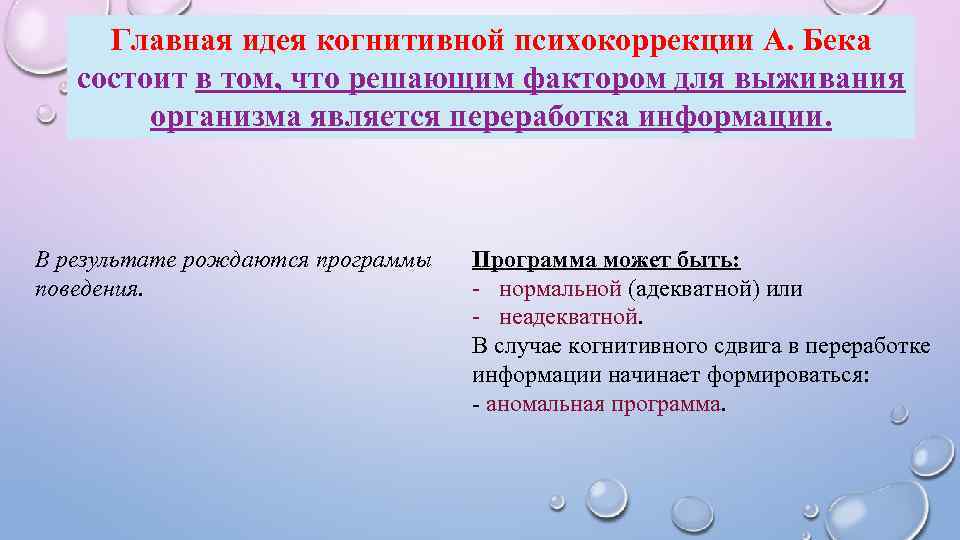 Главная идея когнитивной психокоррекции А. Бека состоит в том, что решающим фактором для выживания организма является переработка информации.

В результате рождаются программы поведения.

Программа может быть:
- нормальной (адекватной) или
- неадекватной.
В случае когнитивного сдвига в переработке информации начинает формироваться:
- аномальная программа.